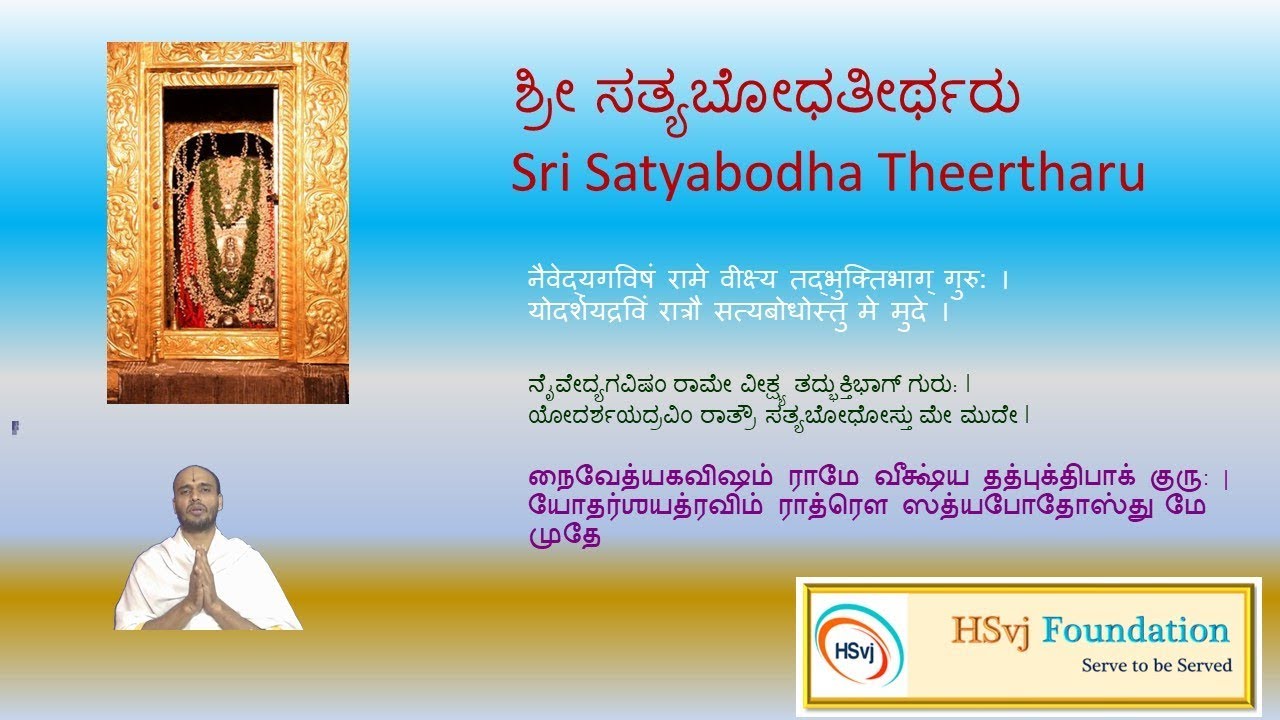 ಶ್ರೀ ಸತ್ಯಬೋಧತೀರ್ಥರು
Sri Satyabodha Theertharu

नैवेद्यगविषं रामे वीक्ष्य तद्भुक्तिभाग् गुरुः ।
योदर्शयद्रविं रात्रौ सत्यबोधोस्तु मे मुदे ।

ನೈವೇದ್ಯಗವಿಷಂ ರಾಮೇ ವೀಕ್ಷ್ಯ ತದ್ಭುಕ್ತಿಭಾಗ್ ಗುರುಃ ।
ಯೋದರ್ಶಯದ್ರವಿಂ ರಾತ್ರೌ ಸತ್ಯಬೋಧೋಸ್ತು ಮೇ ಮುದೇ ।

நைவேத்யகவிஷம் ராமே வீக்ஷ்ய தத்புக்திபாக் குருः ।
யோதர்ஶயத்ரவிம் ராத்ரௌ ஸத்யபோதோஸ்து மே முதே

HSvj
HSvj Foundation
Serve to be Served